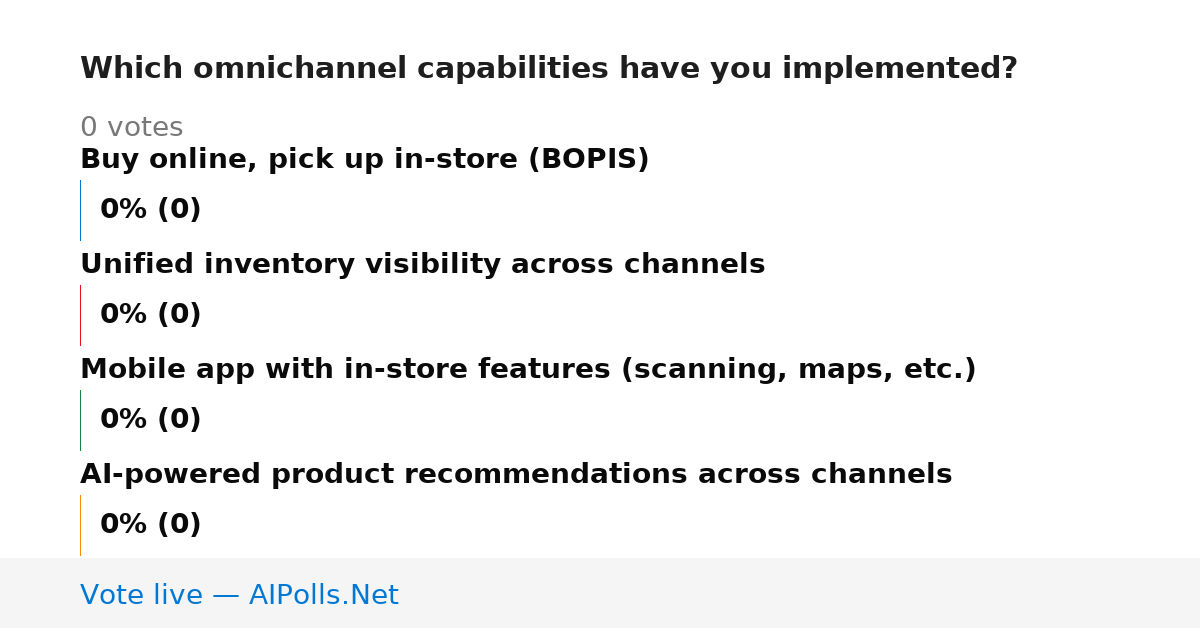 Which omnichannel capabilities have you implemented?

0 votes

Buy online, pick up in-store (BOPIS)

0% (0)

Unified inventory visibility across channels

0% (0)

Mobile app with in-store features (scanning, maps, etc.)

0% (0)

AI-powered product recommendations across channels

0% (0)

Vote live — AIPolls.Net